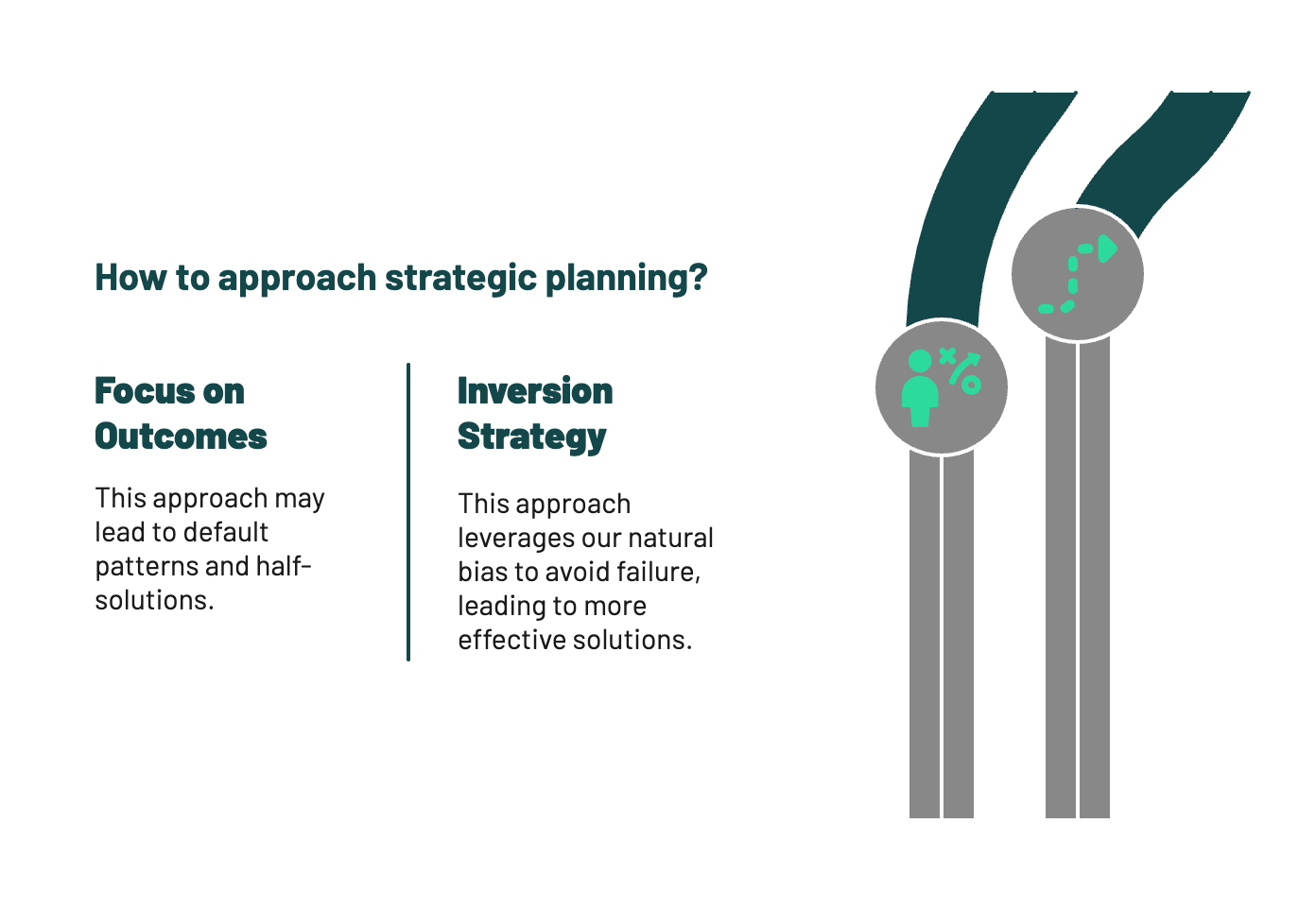 How to approach strategic planning?

Focus on Outcomes

This approach may lead to default patterns and half-solutions.

Inversion Strategy

This approach leverages our natural bias to avoid failure, leading to more effective solutions.